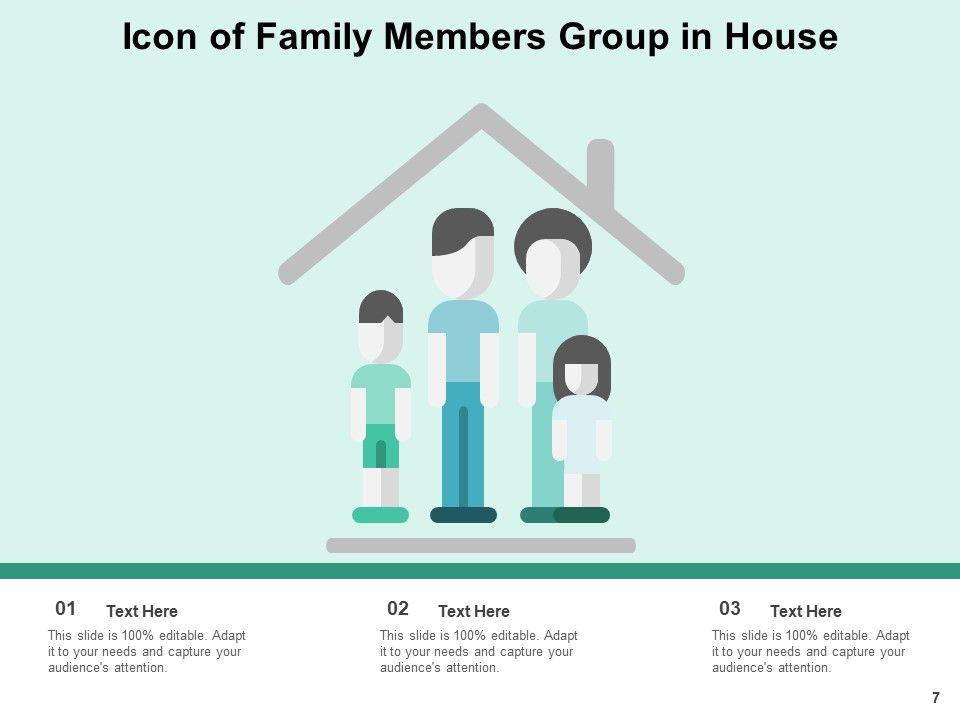 Icon of Family Members Group in House

01 Text Here

This slide is 100% editable. Adapt it to your needs and capture your audience's attention.

02 Text Here

This slide is 100% editable. Adapt it to your needs and capture your audience's attention.

03 Text Here

This slide is 100% editable. Adapt it to your needs and capture your audience's attention.

7